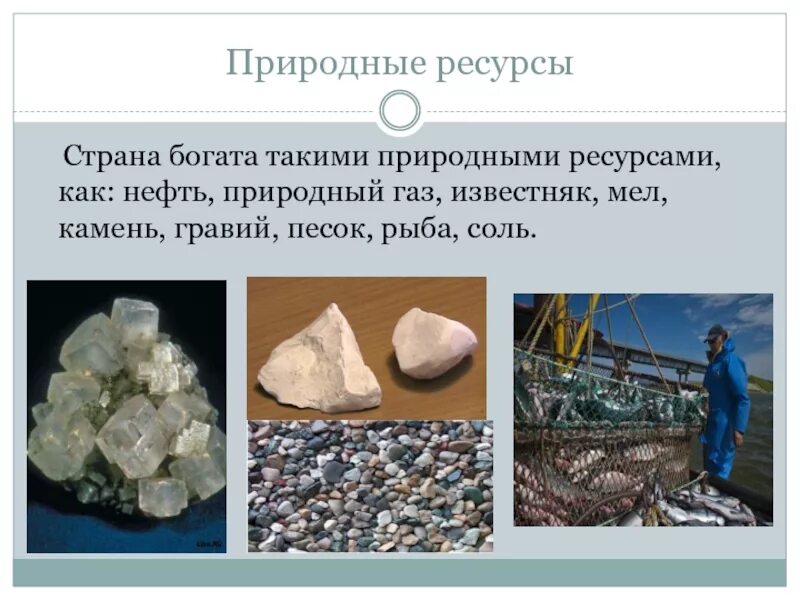 Природные ресурсы

Страна богата такими природными ресурсами, как: нефть, природный газ, известняк, мел, камень, гравий, песок, рыба, соль.